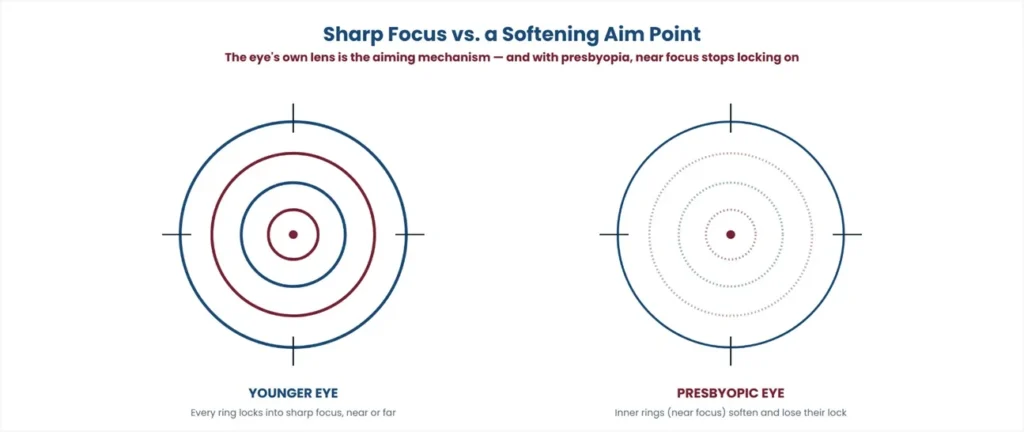 Sharp Focus vs. a Softening Aim Point

The eye's own lens is the aiming mechanism — and with presbyopia, near focus stops locking on

YOUNGER EYE

Every ring locks into sharp focus, near or far

PRESBYOPIC EYE

Inner rings (near focus) soften and lose their lock